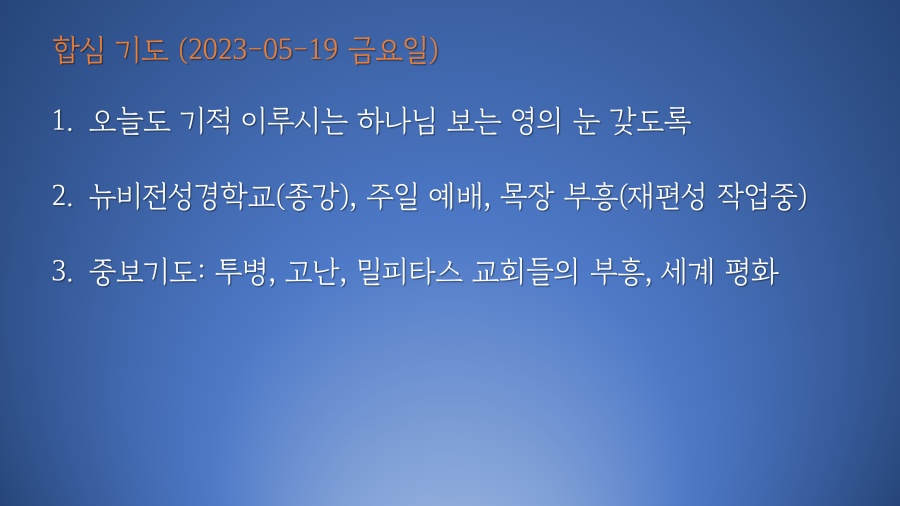 합심 기도 (2023-05-19 금요일)

1. 오늘도 기적 이루시는 하나님 보는 영의 눈 갖도록

2. 뉴비전성경학교(종강), 주일 예배, 목장 부흥(재편성 작업중)

3. 중보기도: 투병, 고난, 밀피타스 교회들의 부흥, 세계 평화